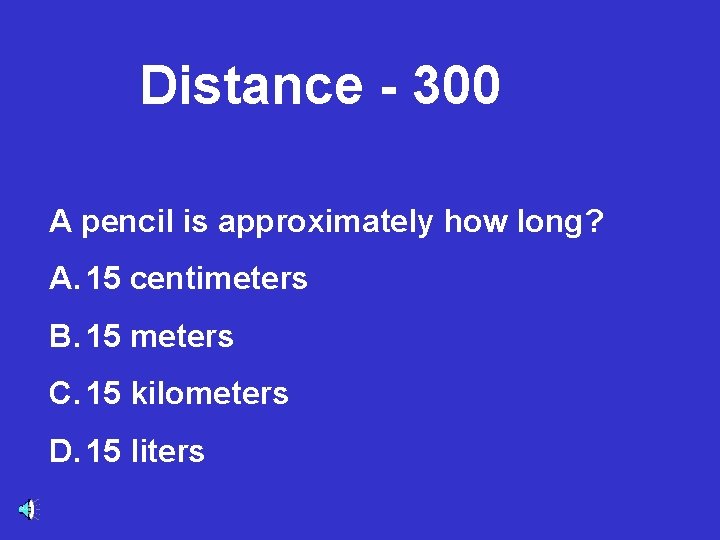 Distance - 300

A pencil is approximately how long?

A. 15 centimeters

B. 15 meters

C. 15 kilometers

D. 15 liters